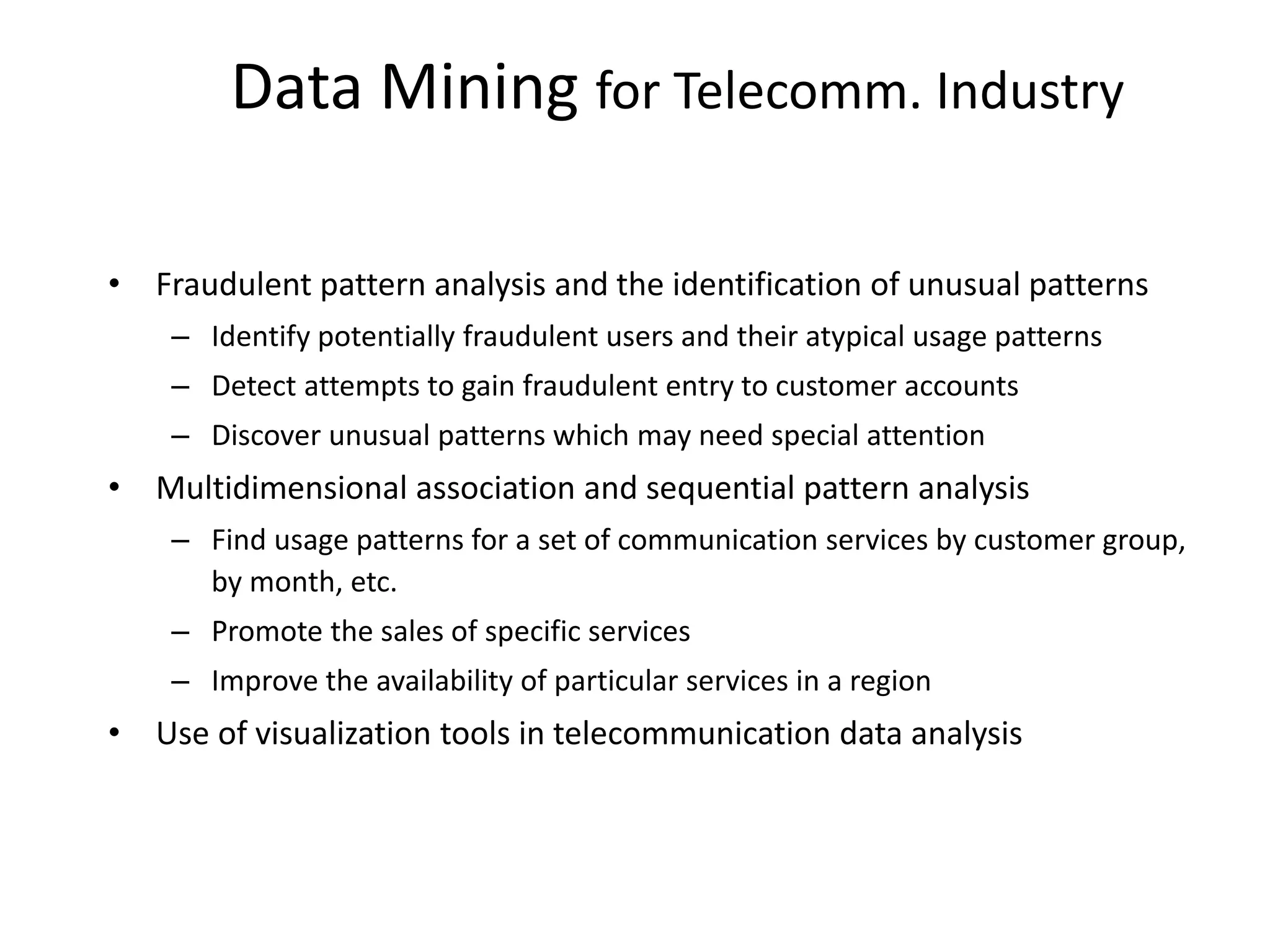 Data Mining for Telecomm. Industry

• Fraudulent pattern analysis and the identification of unusual patterns
  – Identify potentially fraudulent users and their atypical usage patterns
  – Detect attempts to gain fraudulent entry to customer accounts
  – Discover unusual patterns which may need special attention
• Multidimensional association and sequential pattern analysis
  – Find usage patterns for a set of communication services by customer group, by month, etc.
  – Promote the sales of specific services
  – Improve the availability of particular services in a region
• Use of visualization tools in telecommunication data analysis